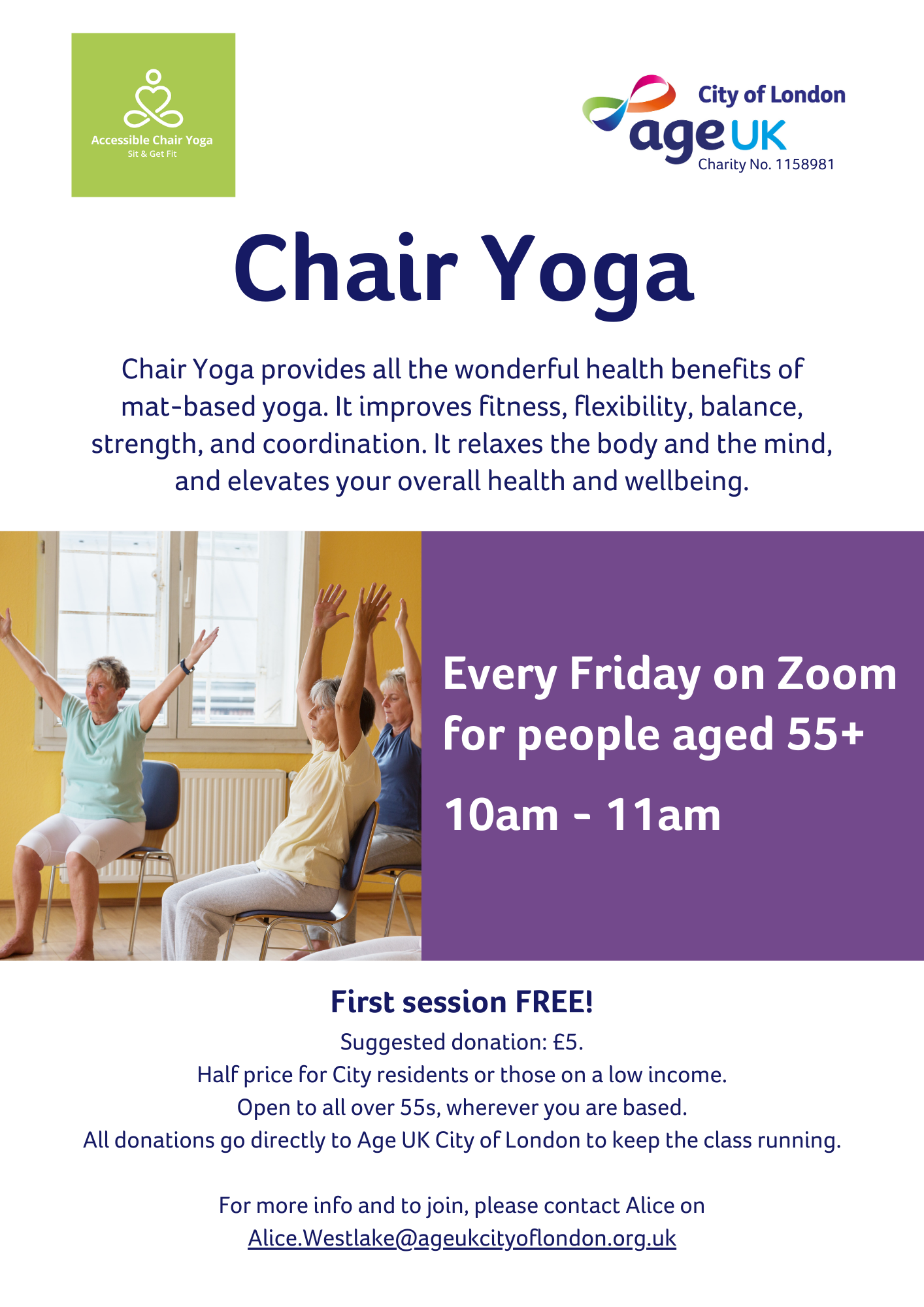 Accessible Chair Yoga
Sit & Get Fit

City of London
age UK
Charity No. 1158981

Chair Yoga

Chair Yoga provides all the wonderful health benefits of mat-based yoga. It improves fitness, flexibility, balance, strength, and coordination. It relaxes the body and the mind, and elevates your overall health and wellbeing.

Every Friday on Zoom for people aged 55+

10am - 11am

First session FREE!

Suggested donation: £5.
Half price for City residents or those on a low income.
Open to all over 55s, wherever you are based.
All donations go directly to Age UK City of London to keep the class running.

For more info and to join, please contact Alice on
Alice.Westlake@ageukcityoflondon.org.uk